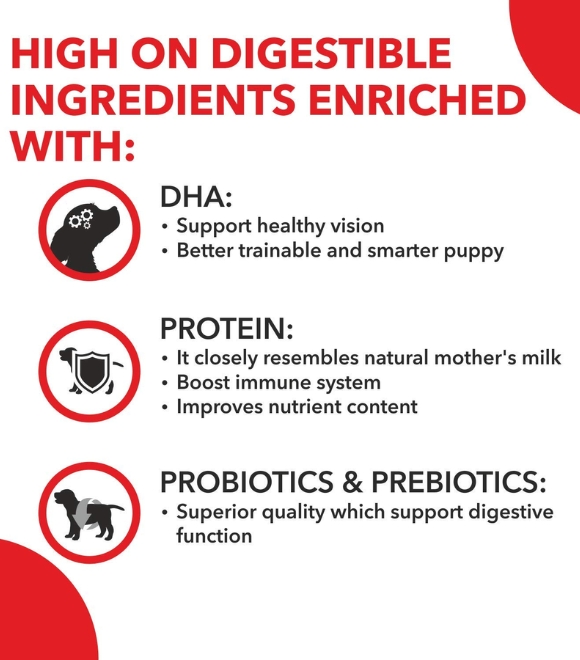 HIGH ON DIGESTIBLE INGREDIENTS ENRICHED WITH:

DHA:
• Support healthy vision
• Better trainable and smarter puppy

PROTEIN:
• It closely resembles natural mother's milk
• Boost immune system
• Improves nutrient content

PROBIOTICS & PREBIOTICS:
• Superior quality which support digestive function